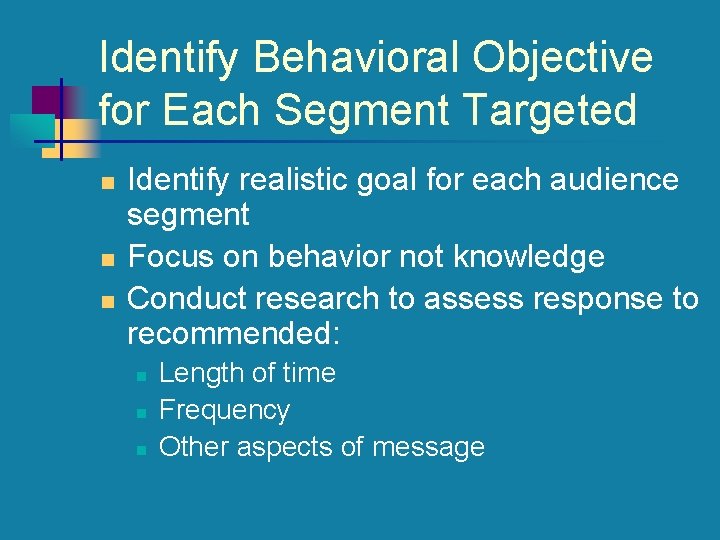 Identify Behavioral Objective for Each Segment Targeted

- Identify realistic goal for each audience segment
- Focus on behavior not knowledge
- Conduct research to assess response to recommended:
  - Length of time
  - Frequency
  - Other aspects of message